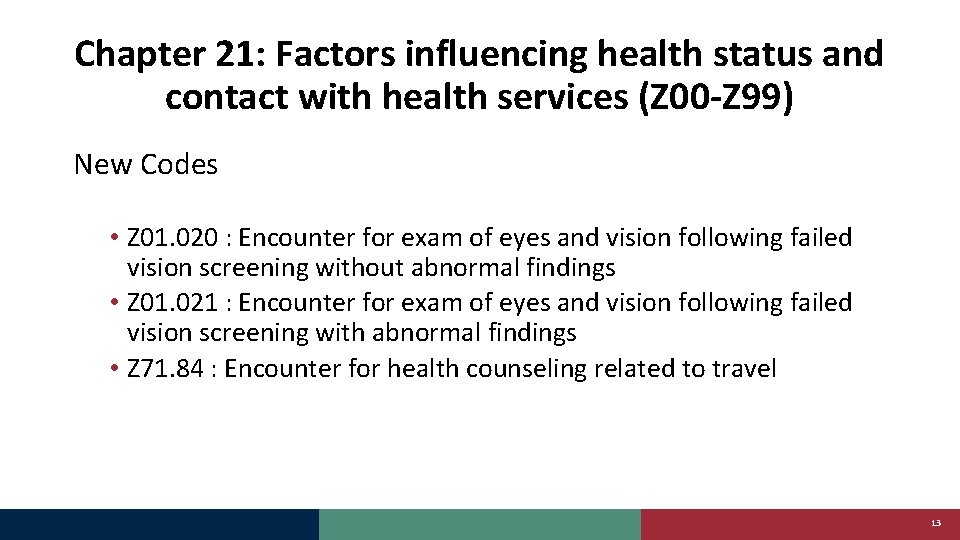 Chapter 21: Factors influencing health status and contact with health services (Z00-Z99)

New Codes

• Z01.020 : Encounter for exam of eyes and vision following failed vision screening without abnormal findings
• Z01.021 : Encounter for exam of eyes and vision following failed vision screening with abnormal findings
• Z71.84 : Encounter for health counseling related to travel

13